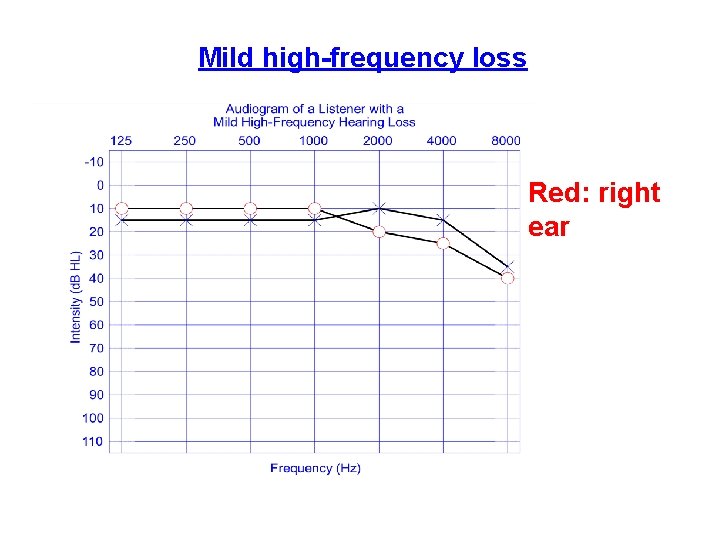 Mild high-frequency loss

Audiogram of a Listener with a Mild High-Frequency Hearing Loss

125 250 500 1000 2000 4000 8000

-10
0
10
20
30
40
50
60
70
80
90
100
110

Intensity (dB HL)

Frequency (Hz)

Red: right ear